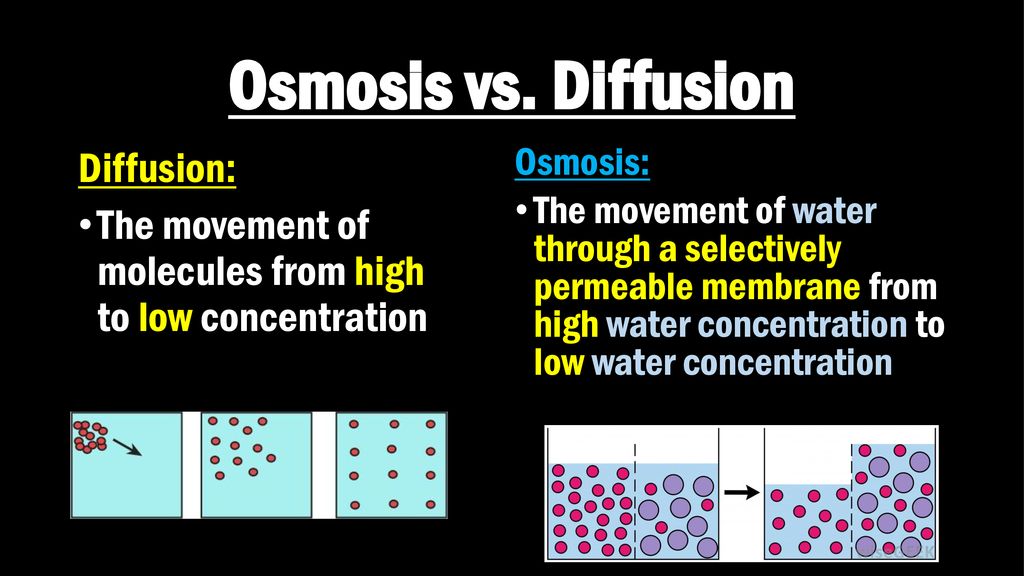 Osmosis vs. Diffusion

Diffusion:

• The movement of molecules from high to low concentration

Osmosis:

• The movement of water through a selectively permeable membrane from high water concentration to low water concentration